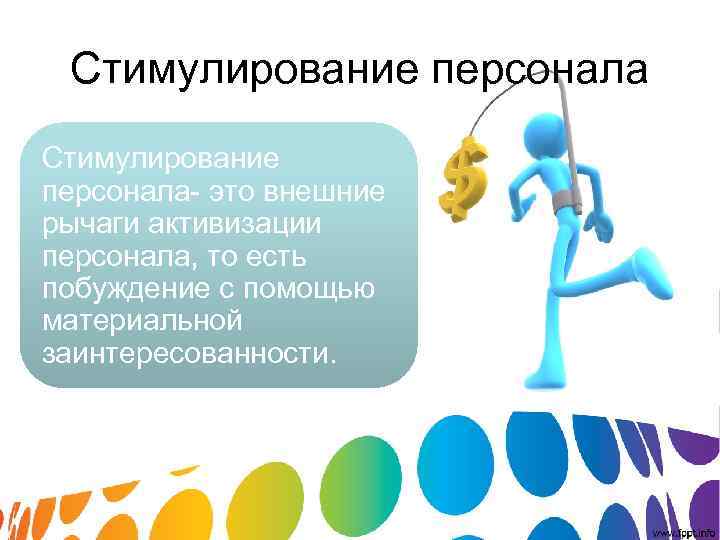 Стимулирование персонала

Стимулирование персонала- это внешние рычаги активизации персонала, то есть побуждение с помощью материальной заинтересованности.

$

www.fppt.info